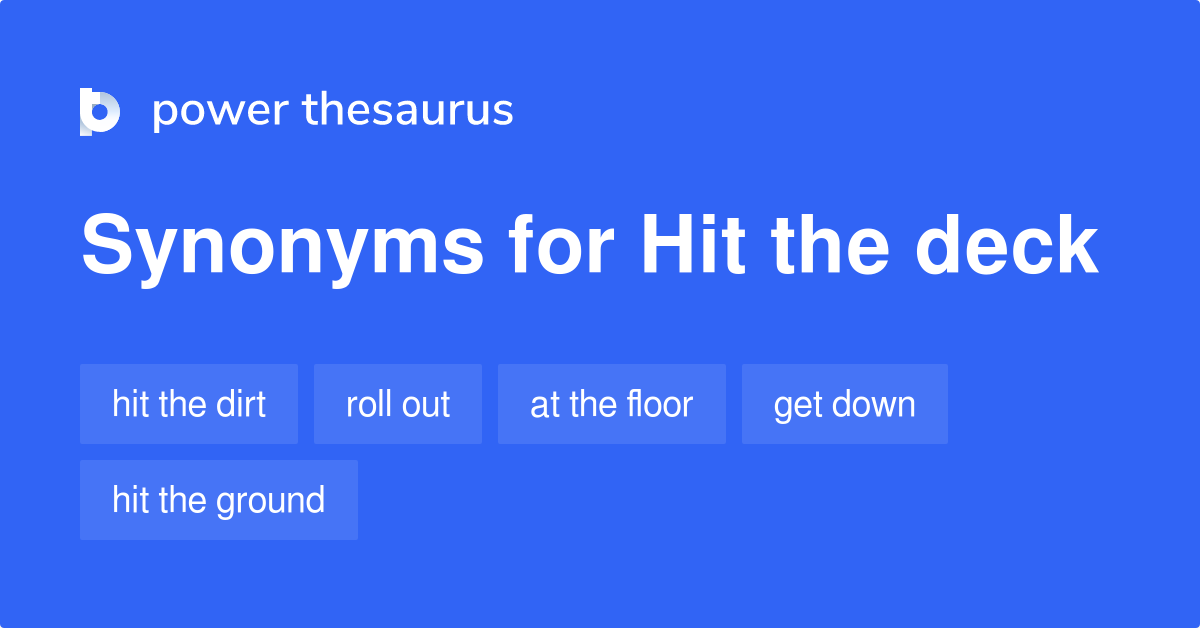 power thesaurus

Synonyms for Hit the deck

hit the dirt

roll out

at the floor

get down

hit the ground